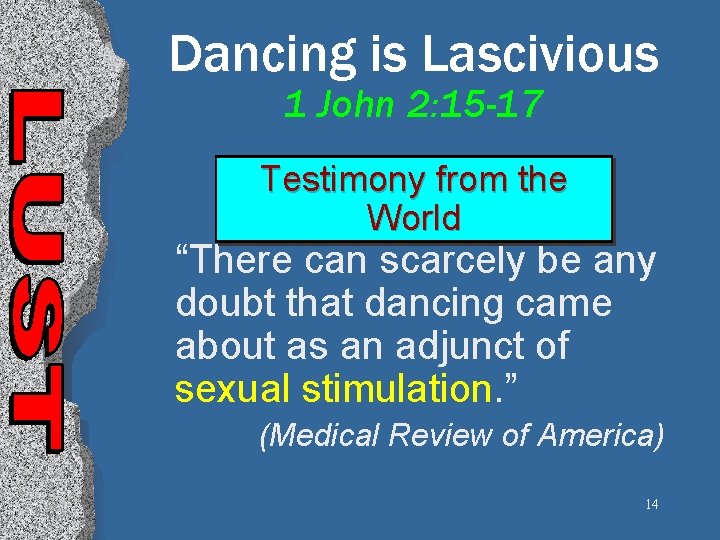 LUST

Dancing is Lascivious
1 John 2:15-17

Testimony from the World

“There can scarcely be any doubt that dancing came about as an adjunct of sexual stimulation.”

(Medical Review of America)

14